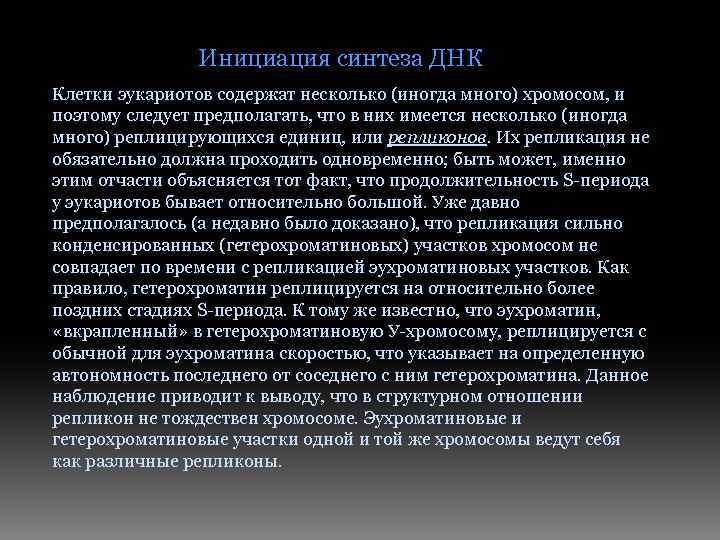 Инициация синтеза ДНК

Клетки эукариотов содержат несколько (иногда много) хромосом, и поэтому следует предполагать, что в них имеется несколько (иногда много) реплицирующихся единиц, или репликонов. Их репликация не обязательно должна проходить одновременно; быть может, именно этим отчасти объясняется тот факт, что продолжительность S-периода у эукариотов бывает относительно большой. Уже давно предполагалось (а недавно было доказано), что репликация сильно конденсированных (гетерохроматиновых) участков хромосом не совпадает по времени с репликацией эухроматиновых участков. Как правило, гетерохроматин реплицируется на относительно более поздних стадиях S-периода. К тому же известно, что эухроматин, «вкрапленный» в гетерохроматиновую У-хромосому, реплицируется с обычной для эухроматина скоростью, что указывает на определенную автономность последнего от соседнего с ним гетерохроматина. Данное наблюдение приводит к выводу, что в структурном отношении репликон не тождествен хромосоме. Эухроматиновые и гетерохроматиновые участки одной и той же хромосомы ведут себя как различные репликоны.